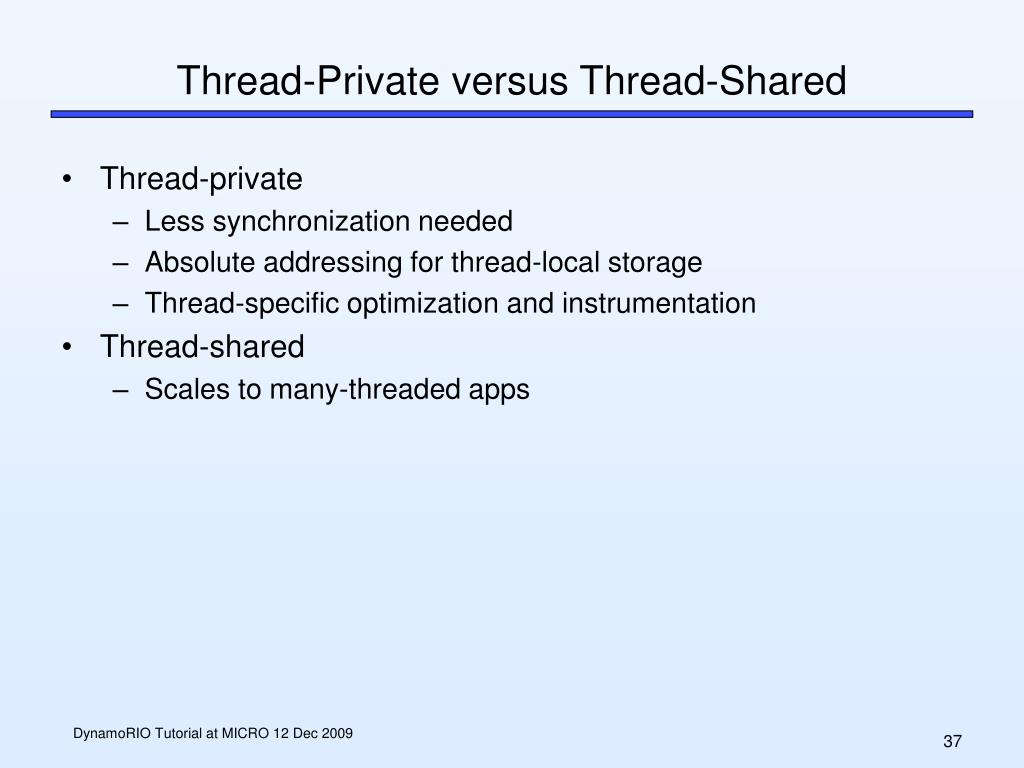 Thread-Private versus Thread-Shared

• Thread-private
  – Less synchronization needed
  – Absolute addressing for thread-local storage
  – Thread-specific optimization and instrumentation
• Thread-shared
  – Scales to many-threaded apps

DynamoRIO Tutorial at MICRO 12 Dec 2009

37